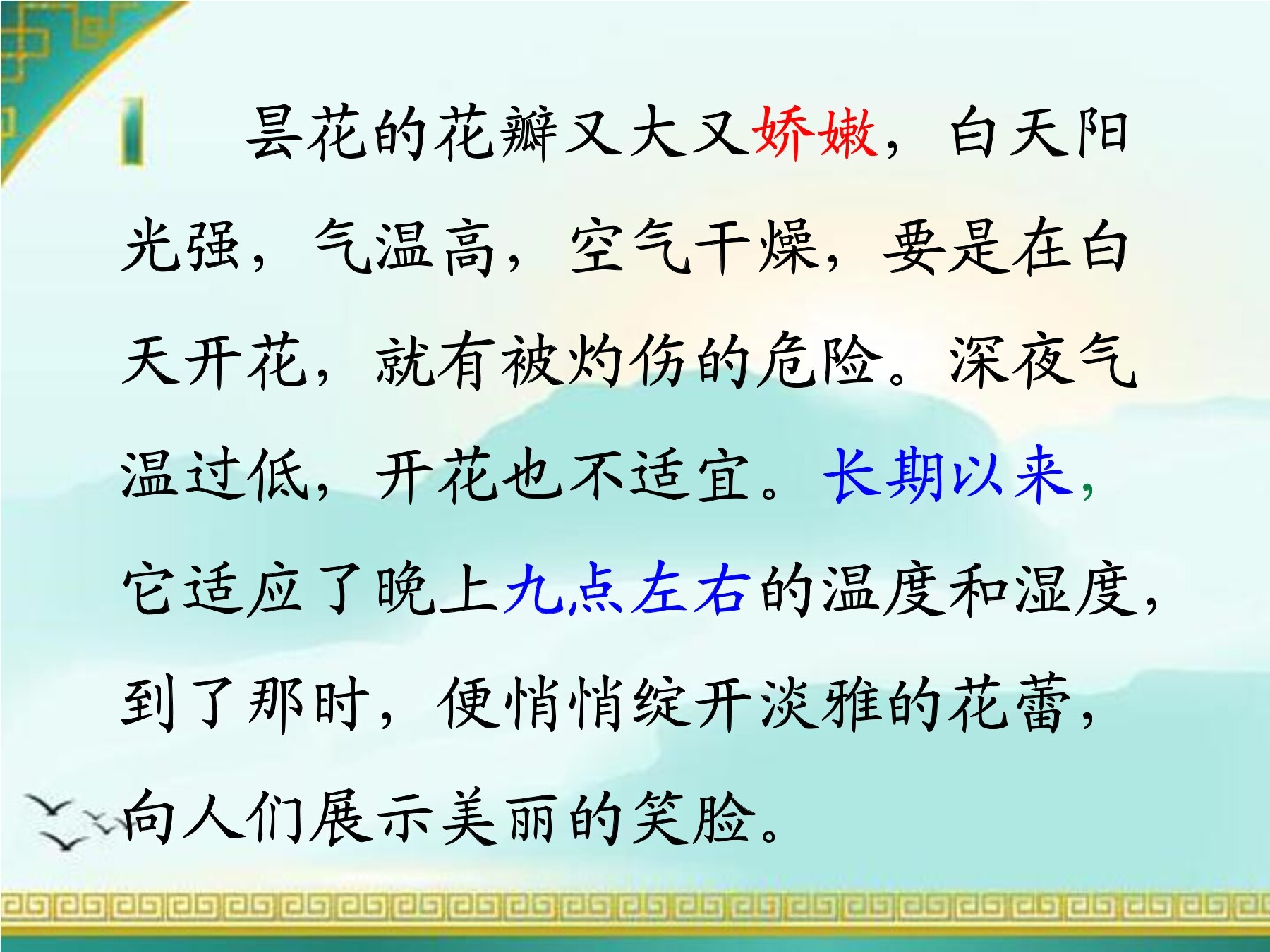 昙花的花瓣又大又娇嫩，白天阳光强，气温高，空气干燥，要是在白天开花，就有被灼伤的危险。深夜气温过低，开花也不适宜。长期以来，它适应了晚上九点左右的温度和湿度，到了那时，便悄悄绽开淡雅的花蕾，向人们展示美丽的笑脸。